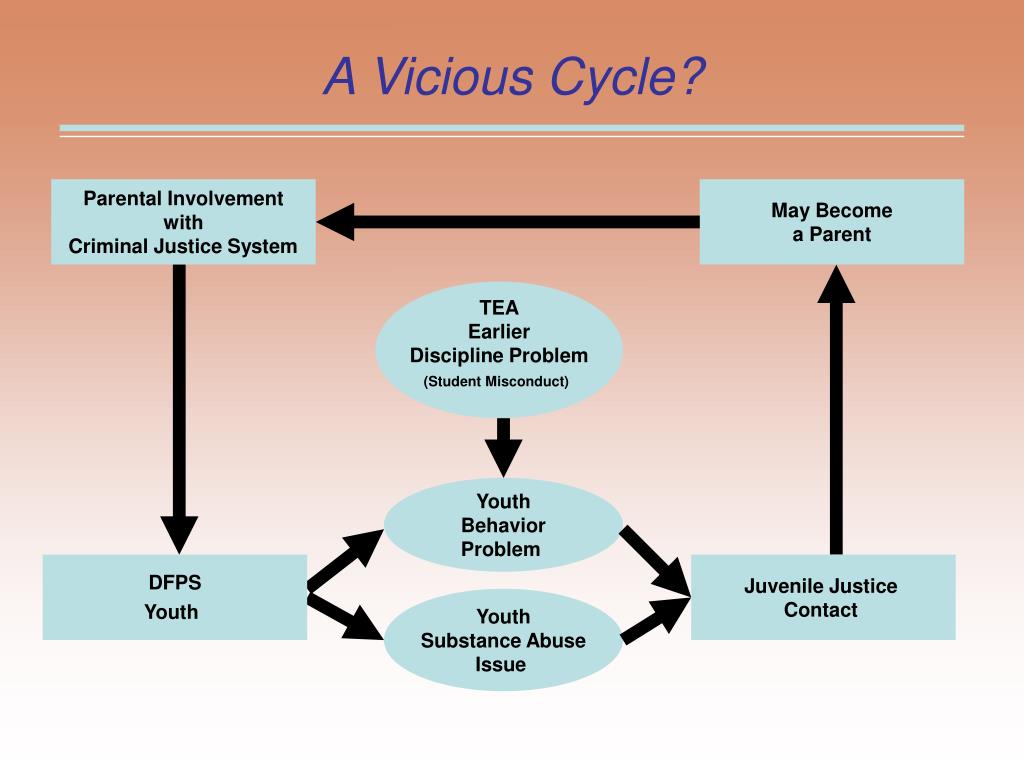 A Vicious Cycle?

Parental Involvement with Criminal Justice System

May Become a Parent

TEA
Earlier
Discipline Problem
(Student Misconduct)

Youth Behavior Problem

DFPS
Youth

Youth Substance Abuse Issue

Juvenile Justice Contact